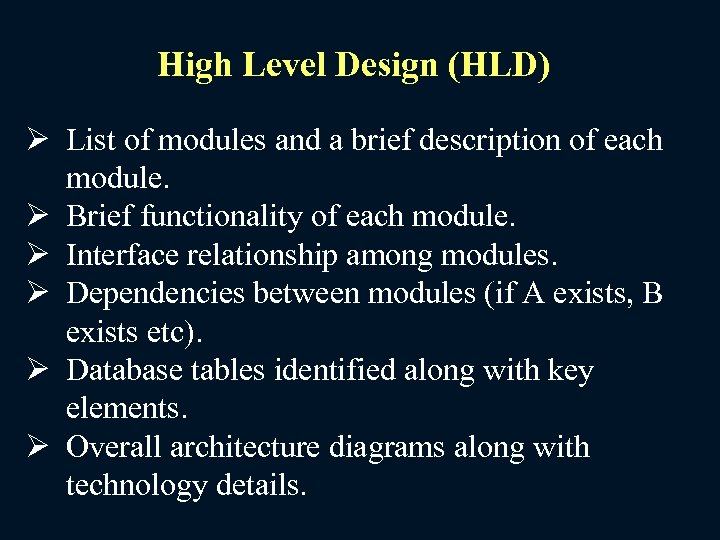 High Level Design (HLD)

➢ List of modules and a brief description of each module.
➢ Brief functionality of each module.
➢ Interface relationship among modules.
➢ Dependencies between modules (if A exists, B exists etc).
➢ Database tables identified along with key elements.
➢ Overall architecture diagrams along with technology details.